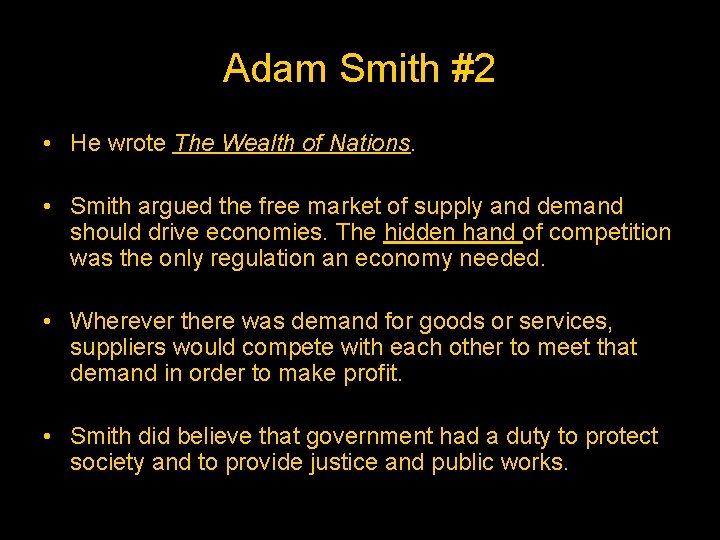 Adam Smith #2

• He wrote The Wealth of Nations.

• Smith argued the free market of supply and demand should drive economies. The hidden hand of competition was the only regulation an economy needed.

• Wherever there was demand for goods or services, suppliers would compete with each other to meet that demand in order to make profit.

• Smith did believe that government had a duty to protect society and to provide justice and public works.